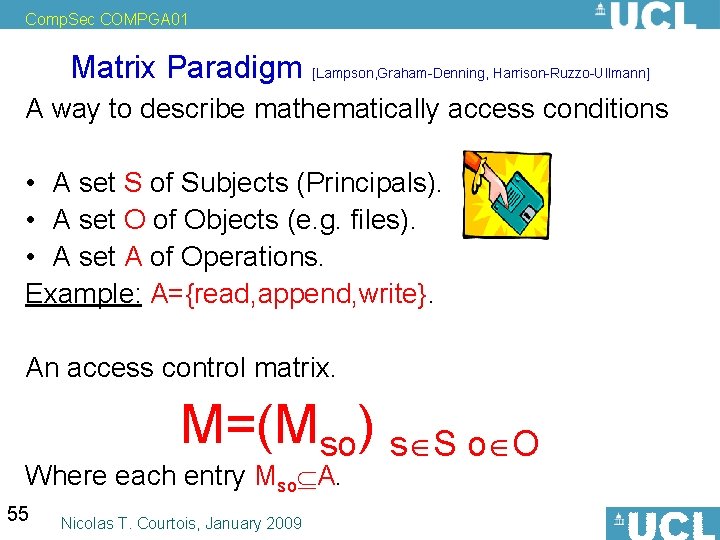 CompSec COMPGA01

UCL

Matrix Paradigm [Lampson,Graham-Denning, Harrison-Ruzzo-Ullmann]

A way to describe mathematically access conditions

• A set S of Subjects (Principals).
• A set O of Objects (e.g. files).
• A set A of Operations.

Example: A={read,append,write}.

An access control matrix.

$M=(M_{so})_{s \in S \; o \in O}$

Where each entry $M_{so} \subseteq A$.

55

Nicolas T. Courtois, January 2009

UCL